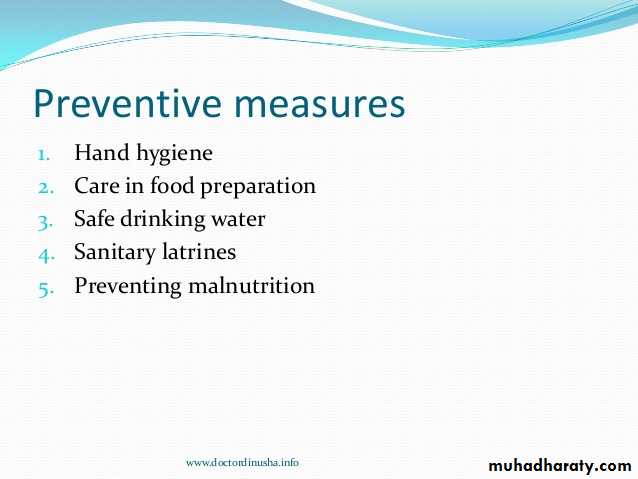 Preventive measures

1. Hand hygiene
2. Care in food preparation
3. Safe drinking water
4. Sanitary latrines
5. Preventing malnutrition

www.doctordinusha.info

muhadharaty.com